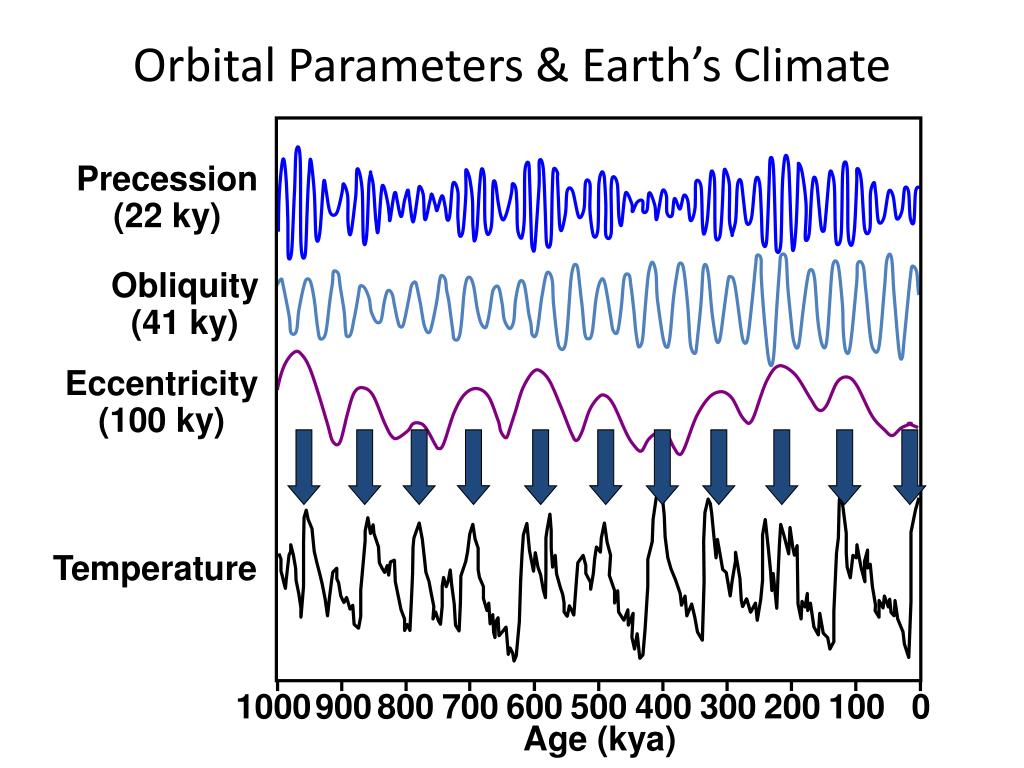 Orbital Parameters & Earth's Climate

Precession (22 ky)

Obliquity (41 ky)

Eccentricity (100 ky)

Temperature

1000 900 800 700 600 500 400 300 200 100 0
Age (kya)